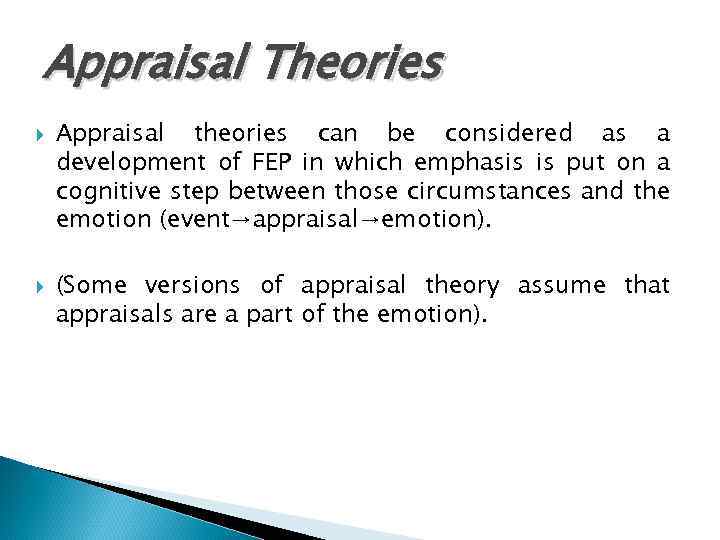 Appraisal Theories

Appraisal theories can be considered as a development of FEP in which emphasis is put on a cognitive step between those circumstances and the emotion (event→appraisal→emotion).

(Some versions of appraisal theory assume that appraisals are a part of the emotion).